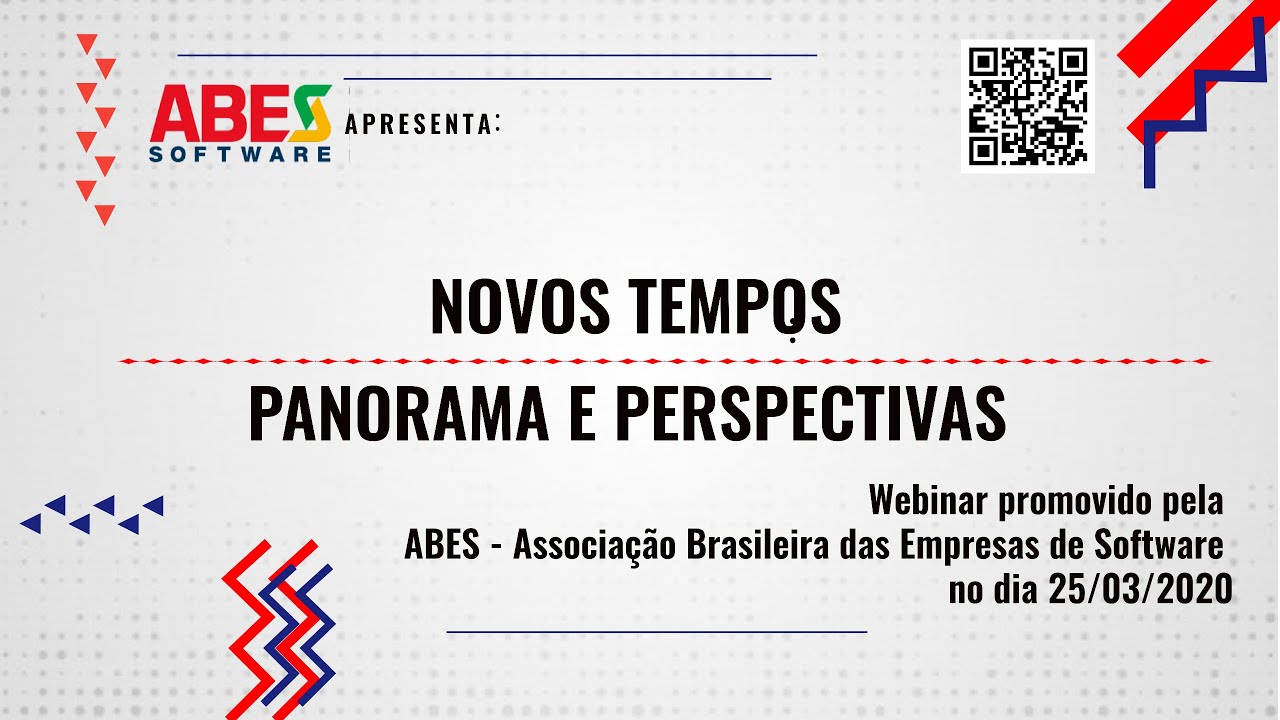 ABES SOFTWARE APRESENTA:

NOVOS TEMPOS

PANORAMA E PERSPECTIVAS

Webinar promovido pela
ABES - Associação Brasileira das Empresas de Software
no dia 25/03/2020